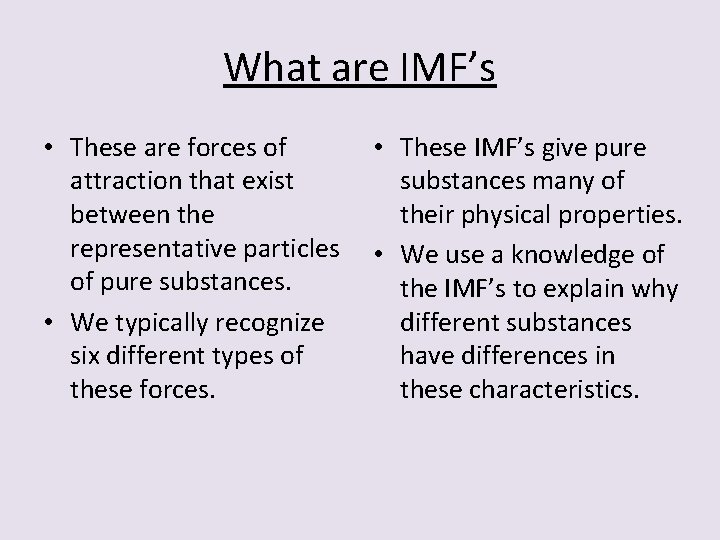 What are IMF’s

• These are forces of attraction that exist between the representative particles of pure substances.

• We typically recognize six different types of these forces.

• These IMF’s give pure substances many of their physical properties.

• We use a knowledge of the IMF’s to explain why different substances have differences in these characteristics.